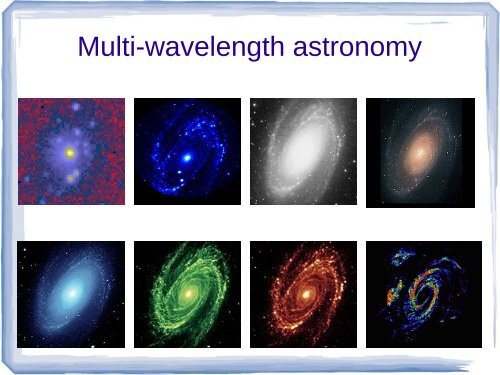 Multi-wavelength astronomy